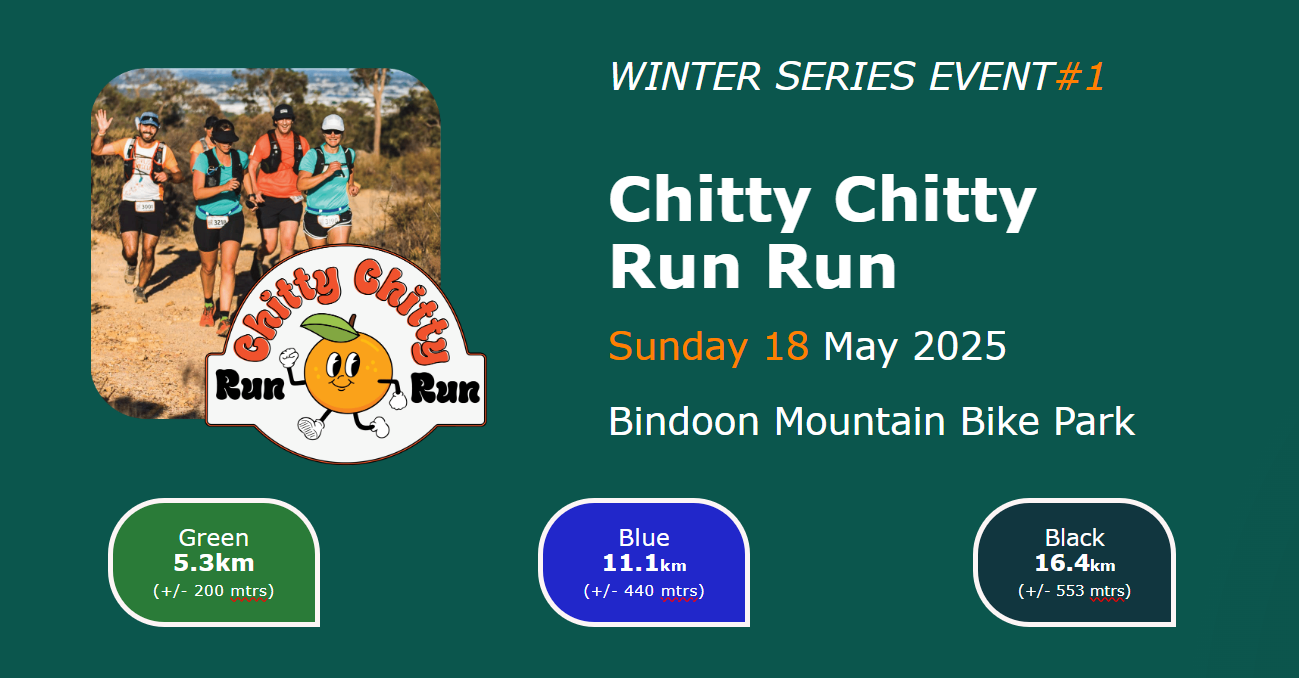 Chitty Chitty
Run Run

WINTER SERIES EVENT#1

Chitty Chitty Run Run

Sunday 18 May 2025

Bindoon Mountain Bike Park

Green
5.3km
(+/- 200 mtrs)

Blue
11.1km
(+/- 440 mtrs)

Black
16.4km
(+/- 553 mtrs)